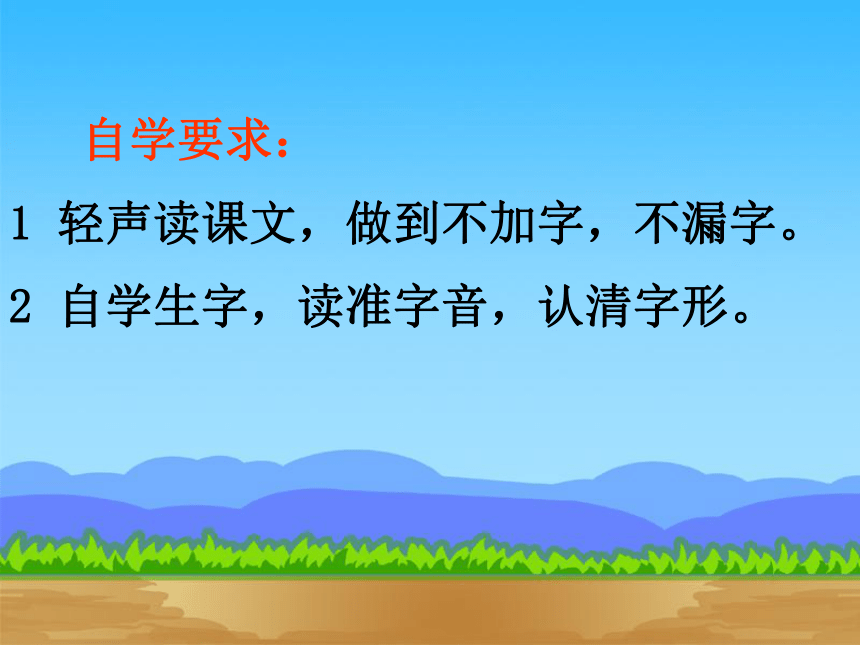 自学要求：

1 轻声读课文，做到不加字，不漏字。

2 自学生字，读准字音，认清字形。